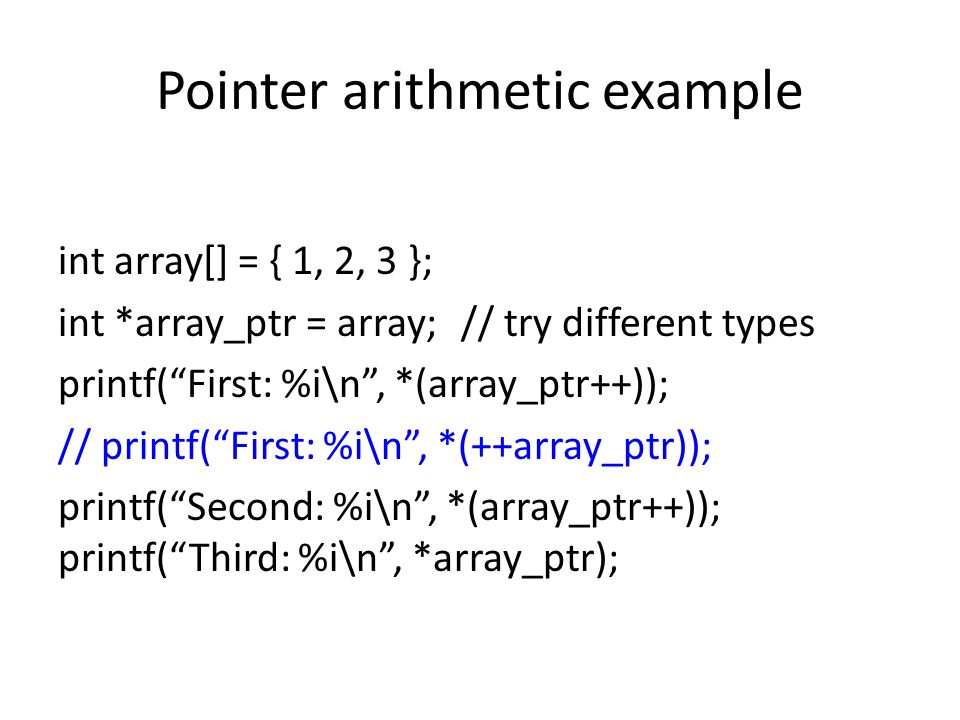 Pointer arithmetic example

int array[] = { 1, 2, 3 };

int *array_ptr = array;   // try different types

printf(“First: %i\n”, *(array_ptr++));

// printf(“First: %i\n”, *(++array_ptr));

printf(“Second: %i\n”, *(array_ptr++));
printf(“Third: %i\n”, *array_ptr);